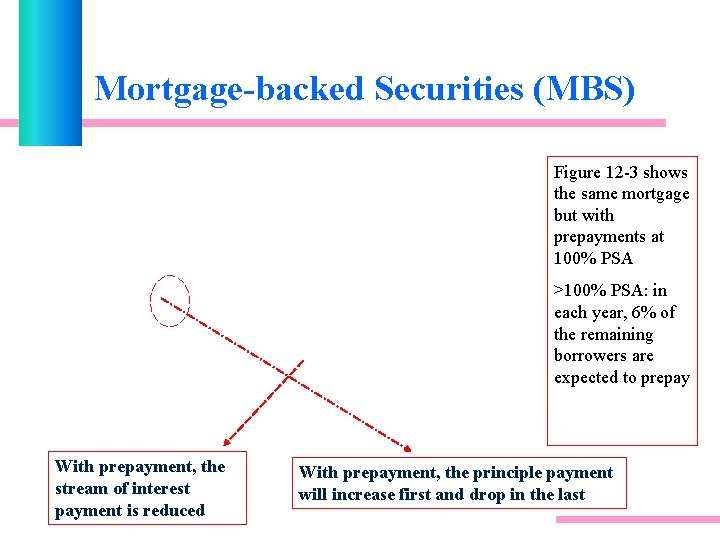 Mortgage-backed Securities (MBS)

Figure 12-3 shows the same mortgage but with prepayments at 100% PSA

>100% PSA: in each year, 6% of the remaining borrowers are expected to prepay

With prepayment, the stream of interest payment is reduced

With prepayment, the principle payment will increase first and drop in the last